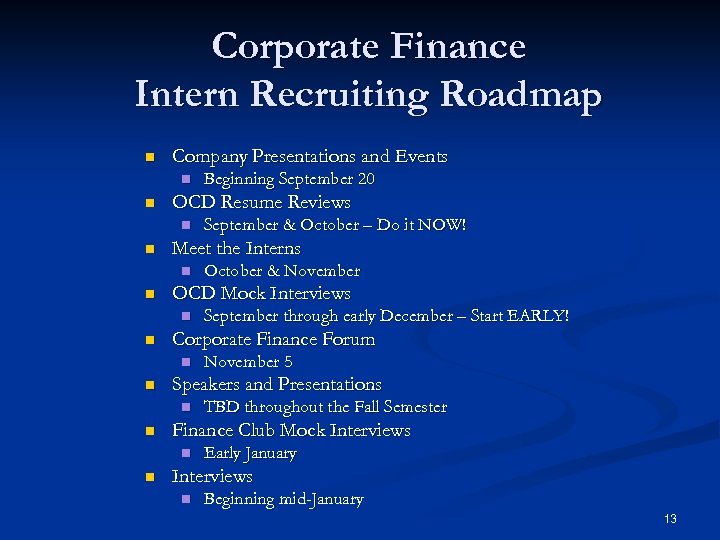 Corporate Finance
Intern Recruiting Roadmap

- Company Presentations and Events
  - Beginning September 20
- OCD Resume Reviews
  - September & October – Do it NOW!
- Meet the Interns
  - October & November
- OCD Mock Interviews
  - September through early December – Start EARLY!
- Corporate Finance Forum
  - November 5
- Speakers and Presentations
  - TBD throughout the Fall Semester
- Finance Club Mock Interviews
  - Early January
- Interviews
  - Beginning mid-January

13